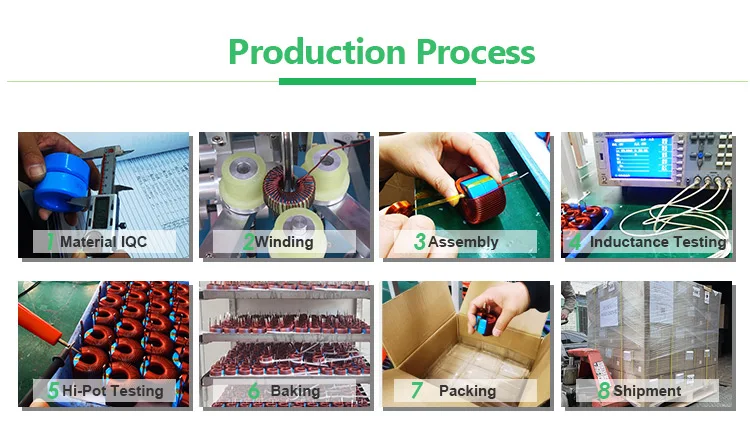 Production Process

1 Material IQC

2 Winding

3 Assembly

4 Inductance Testing

5 Hi-Pot Testing

6 Baking

7 Packing

8 Shipment